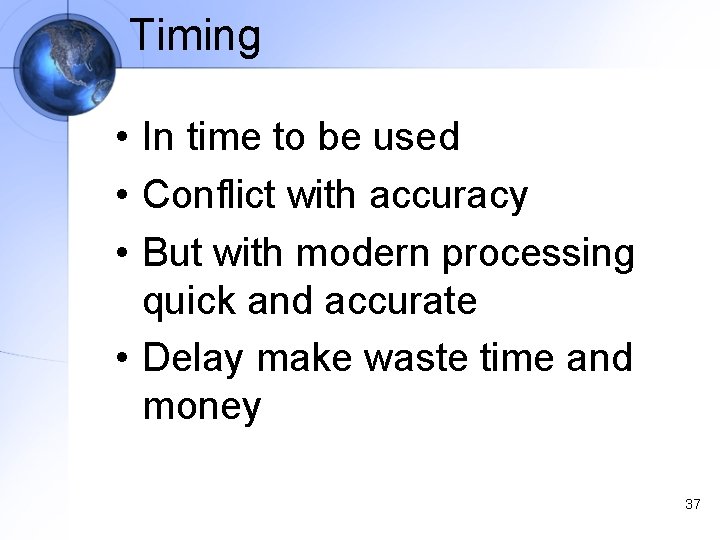 Timing

• In time to be used
• Conflict with accuracy
• But with modern processing quick and accurate
• Delay make waste time and money

37